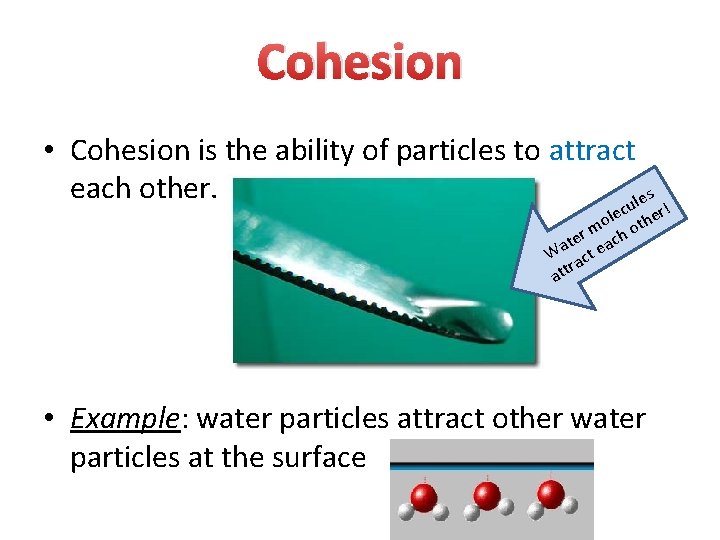 Cohesion

• Cohesion is the ability of particles to attract each other.

Water molecules attract each other!

• Example: water particles attract other water particles at the surface